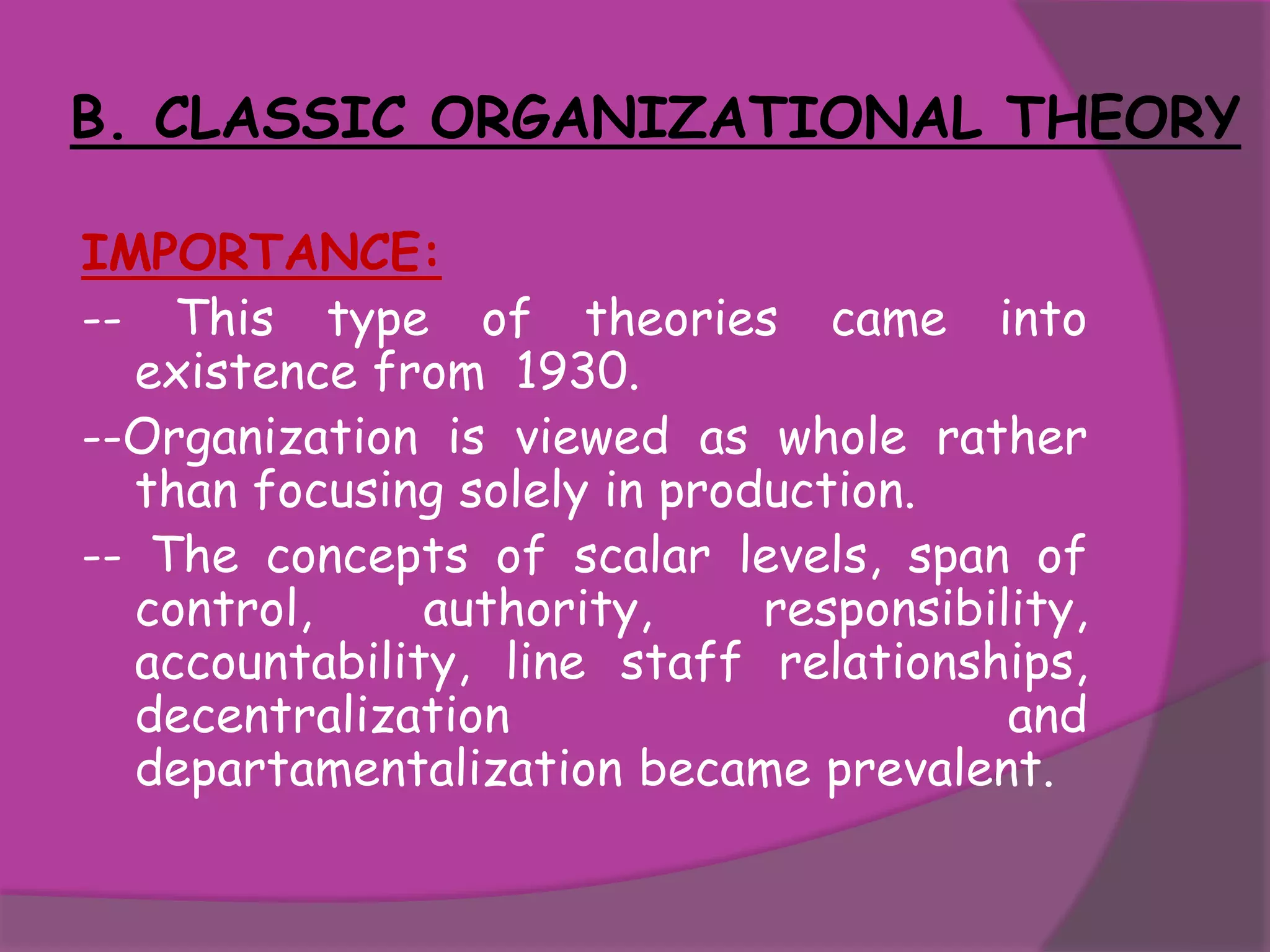 B. CLASSIC ORGANIZATIONAL THEORY

IMPORTANCE:

-- This type of theories came into existence from 1930.

--Organization is viewed as whole rather than focusing solely in production.

-- The concepts of scalar levels, span of control, authority, responsibility, accountability, line staff relationships, decentralization and departamentalization became prevalent.